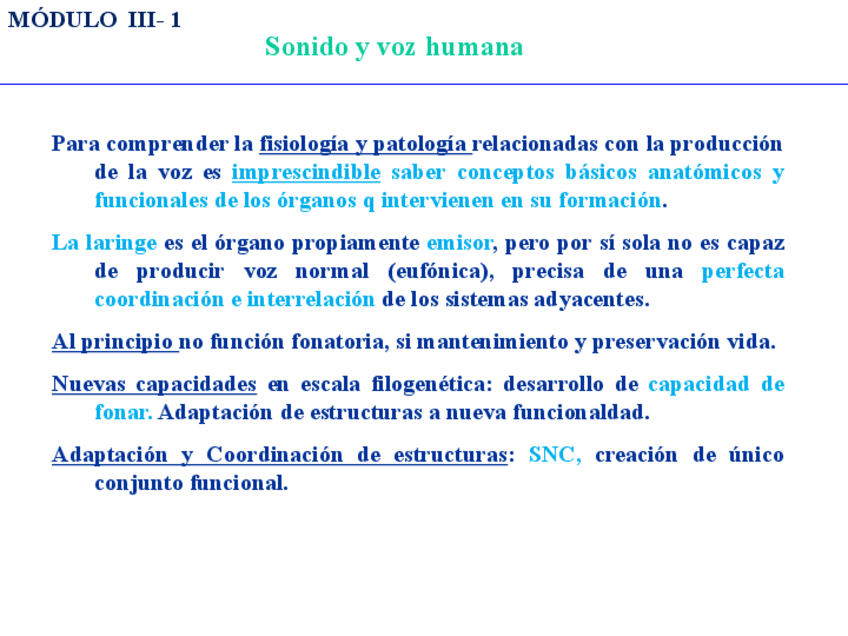 MÓDULO III- 1

Sonido y voz humana

Para comprender la fisiología y patología relacionadas con la producción de la voz es imprescindible saber conceptos básicos anatómicos y funcionales de los órganos q intervienen en su formación.

La laringe es el órgano propiamente emisor, pero por sí sola no es capaz de producir voz normal (eufónica), precisa de una perfecta coordinación e interrelación de los sistemas adyacentes.

Al principio no función fonatoria, si mantenimiento y preservación vida.

Nuevas capacidades en escala filogenética: desarrollo de capacidad de fonar. Adaptación de estructuras a nueva funcionaldad.

Adaptación y Coordinación de estructuras: SNC, creación de único conjunto funcional.